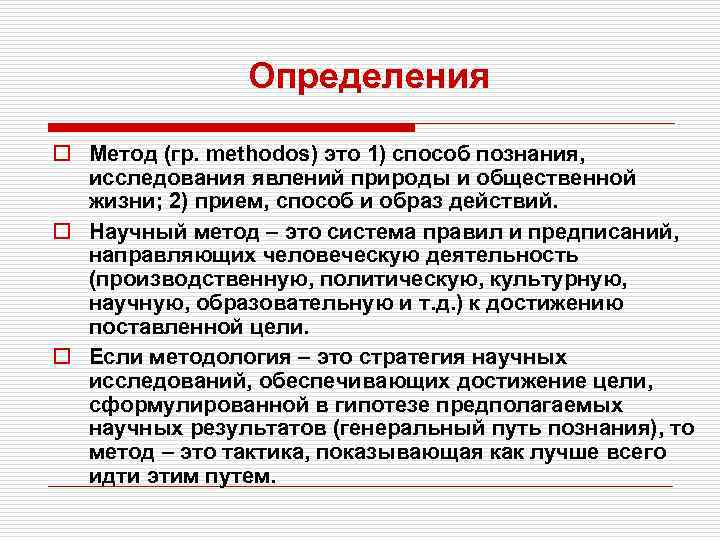 Определения

Метод (гр. methodos) это 1) способ познания, исследования явлений природы и общественной жизни; 2) прием, способ и образ действий.

Научный метод – это система правил и предписаний, направляющих человеческую деятельность (производственную, политическую, культурную, научную, образовательную и т.д.) к достижению поставленной цели.

Если методология – это стратегия научных исследований, обеспечивающих достижение цели, сформулированной в гипотезе предполагаемых научных результатов (генеральный путь познания), то метод – это тактика, показывающая как лучше всего идти этим путем.